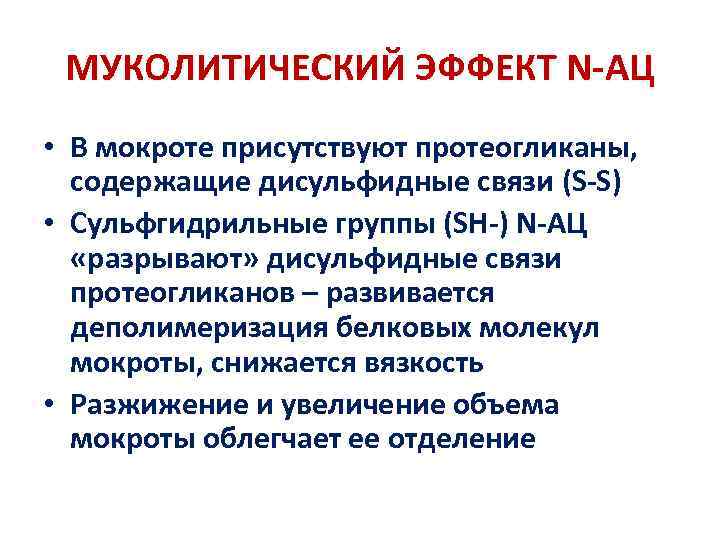 МУКОЛИТИЧЕСКИЙ ЭФФЕКТ N-АЦ

• В мокроте присутствуют протеогликаны, содержащие дисульфидные связи (S-S)
• Сульфгидрильные группы (SH-) N-АЦ «разрывают» дисульфидные связи протеогликанов – развивается деполимеризация белковых молекул мокроты, снижается вязкость
• Разжижение и увеличение объема мокроты облегчает ее отделение